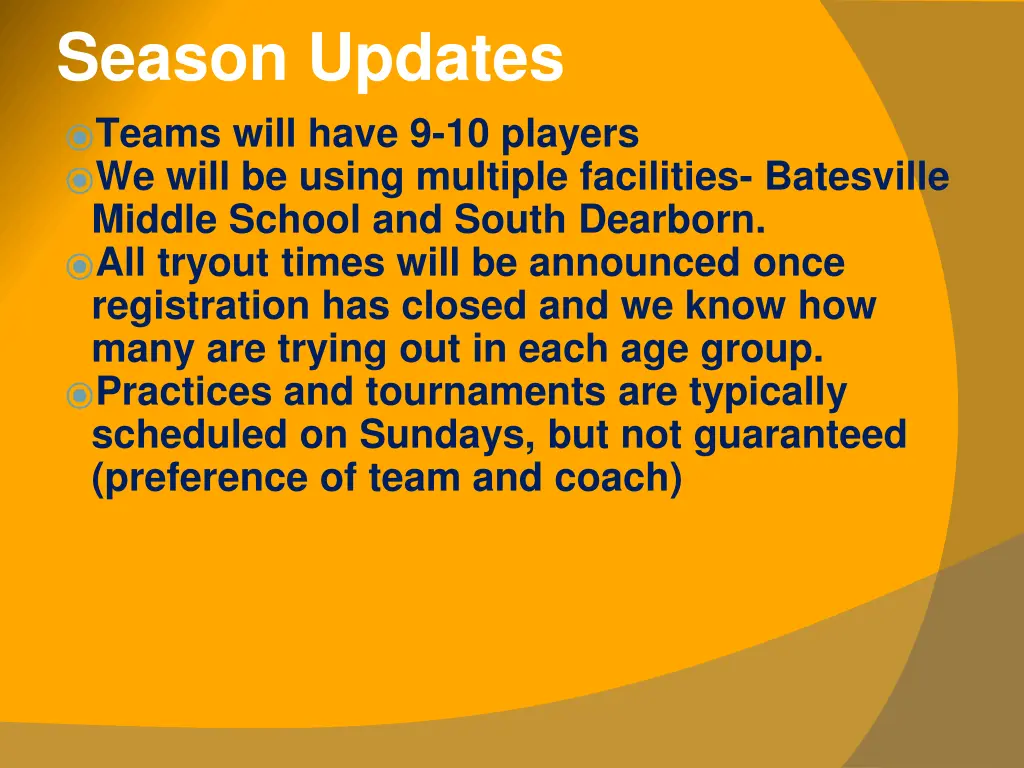 Season Updates

Teams will have 9-10 players

We will be using multiple facilities- Batesville Middle School and South Dearborn.

All tryout times will be announced once registration has closed and we know how many are trying out in each age group.

Practices and tournaments are typically scheduled on Sundays, but not guaranteed (preference of team and coach)